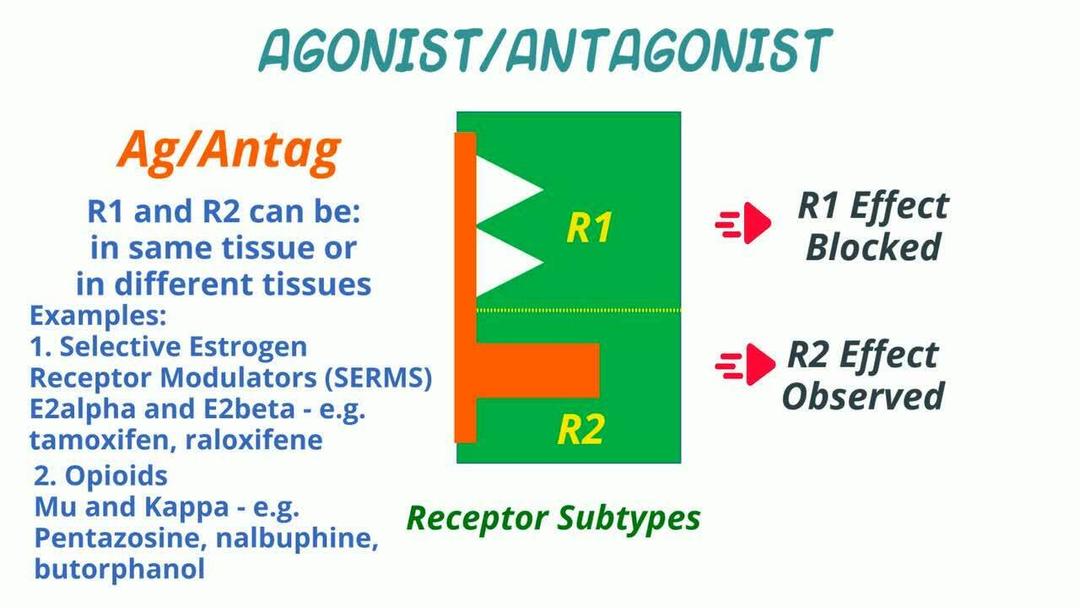 AGONIST/ANTAGONIST

Ag/Antag

R1 and R2 can be:
in same tissue or
in different tissues

Examples:
1. Selective Estrogen Receptor Modulators (SERMS) E2alpha and E2beta - e.g. tamoxifen, raloxifene
2. Opioids
Mu and Kappa - e.g. Pentazosine, nalbuphine, butorphanol

R1

R2

Receptor Subtypes

R1 Effect Blocked

R2 Effect Observed